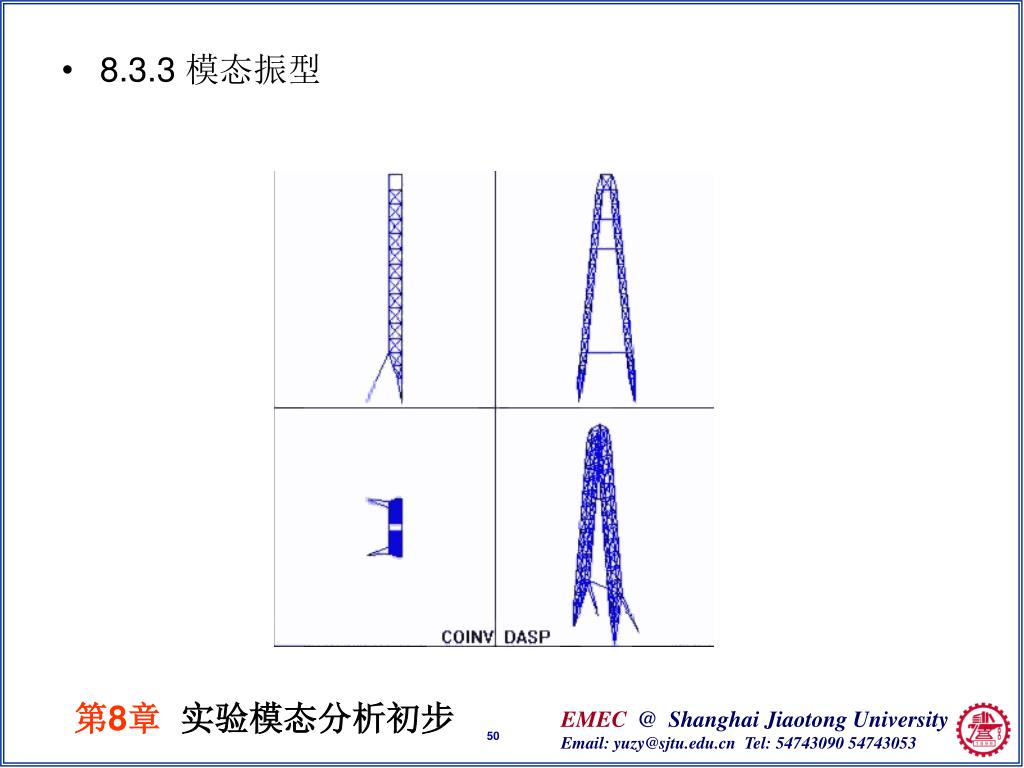 • 8.3.3 模态振型

COINV DASP

第8章 实验模态分析初步

50

EMEC @ Shanghai Jiaotong University
Email: yuzy@sjtu.edu.cn Tel: 54743090 54743053